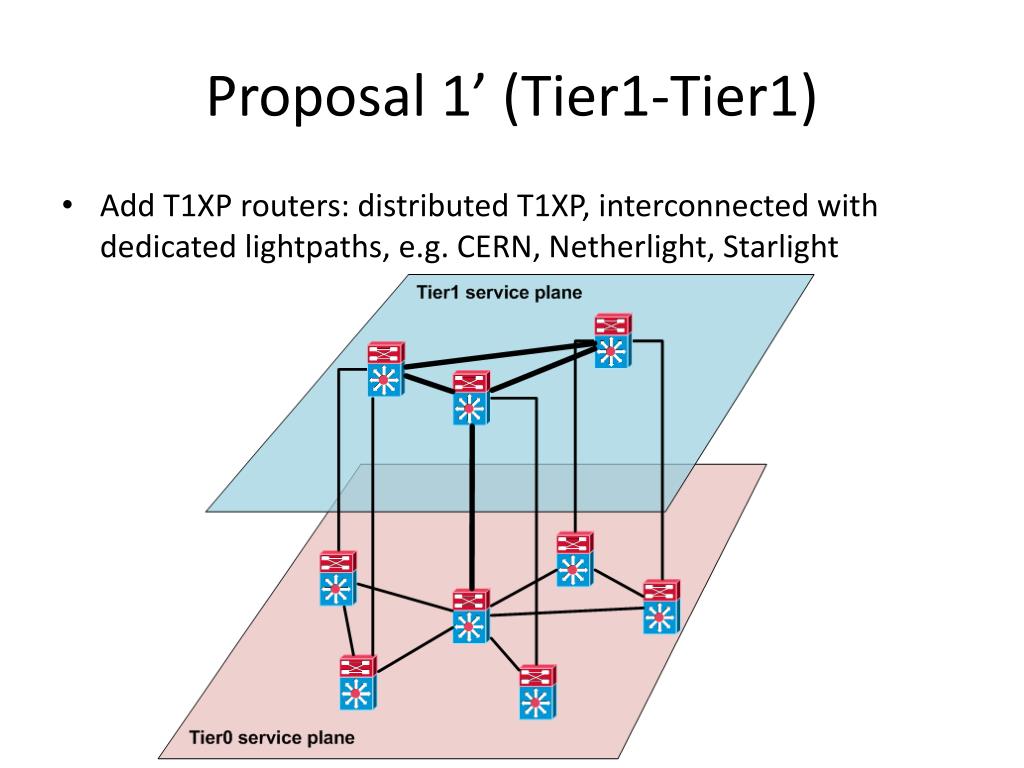 Proposal 1’ (Tier1-Tier1)

• Add T1XP routers: distributed T1XP, interconnected with dedicated lightpaths, e.g. CERN, Netherlight, Starlight

Tier1 service plane

Tier0 service plane